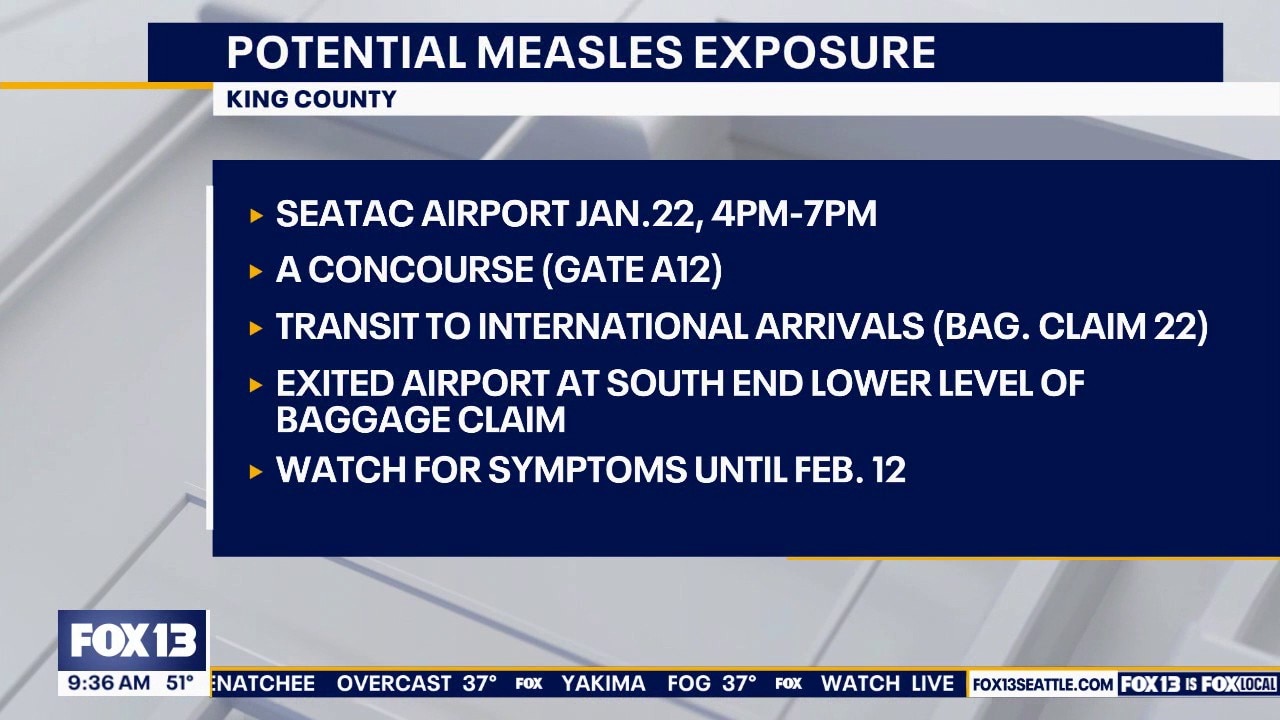 POTENTIAL MEASLES EXPOSURE
KING COUNTY

▸ SEATAC AIRPORT JAN.22, 4PM-7PM
▸ A CONCOURSE (GATE A12)
▸ TRANSIT TO INTERNATIONAL ARRIVALS (BAG. CLAIM 22)
▸ EXITED AIRPORT AT SOUTH END LOWER LEVEL OF BAGGAGE CLAIM
▸ WATCH FOR SYMPTOMS UNTIL FEB. 12

FOX 13
9:36 AM 51°
ENATCHEE OVERCAST 37° FOX YAKIMA FOG 37° FOX WATCH LIVE
FOX13SEATTLE.COM FOX 13 IS FOX LOCAL